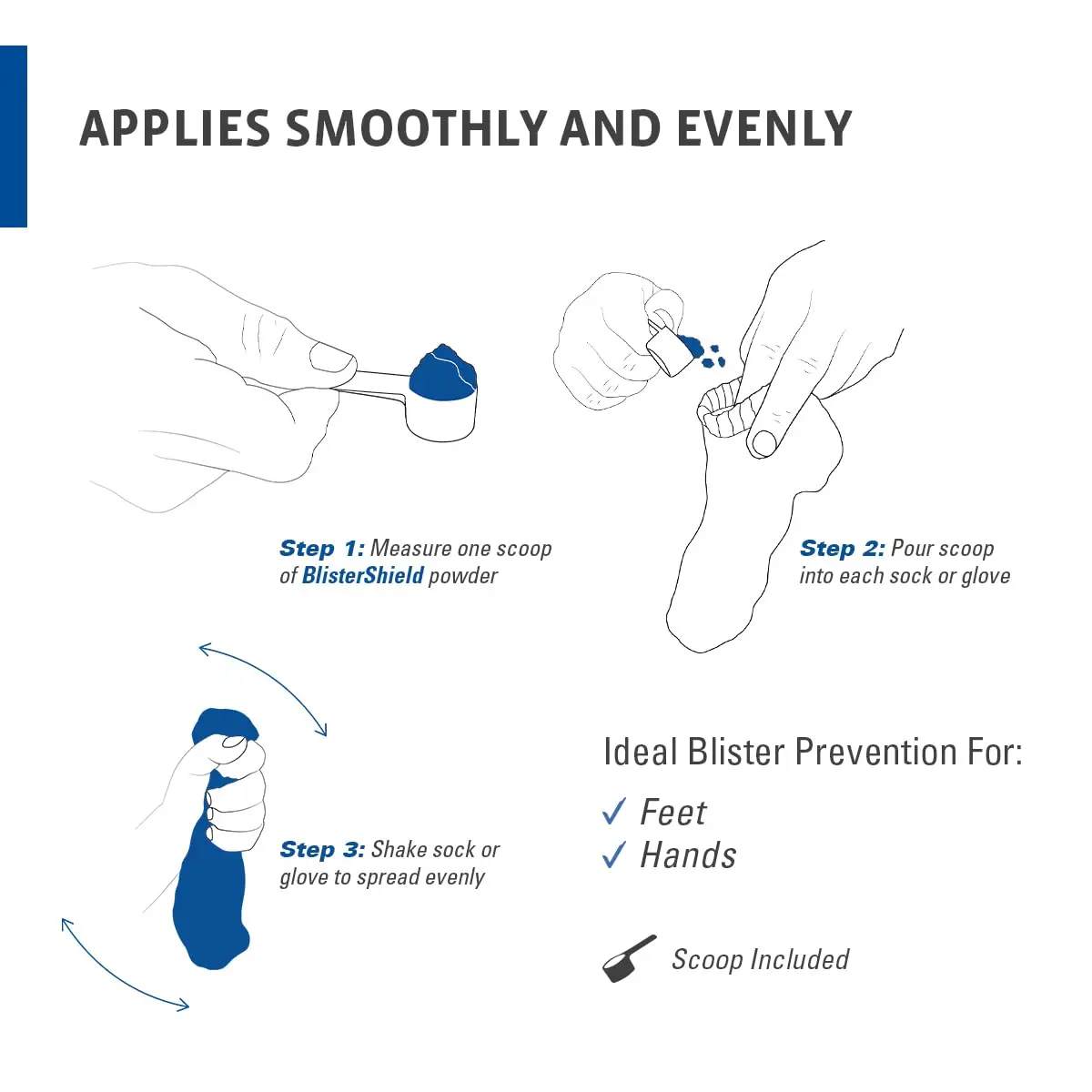 APPLIES SMOOTHLY AND EVENLY

Step 1: Measure one scoop of BlisterShield powder

Step 2: Pour scoop into each sock or glove

Step 3: Shake sock or glove to spread evenly

Ideal Blister Prevention For:

✓ Feet
✓ Hands

Scoop Included